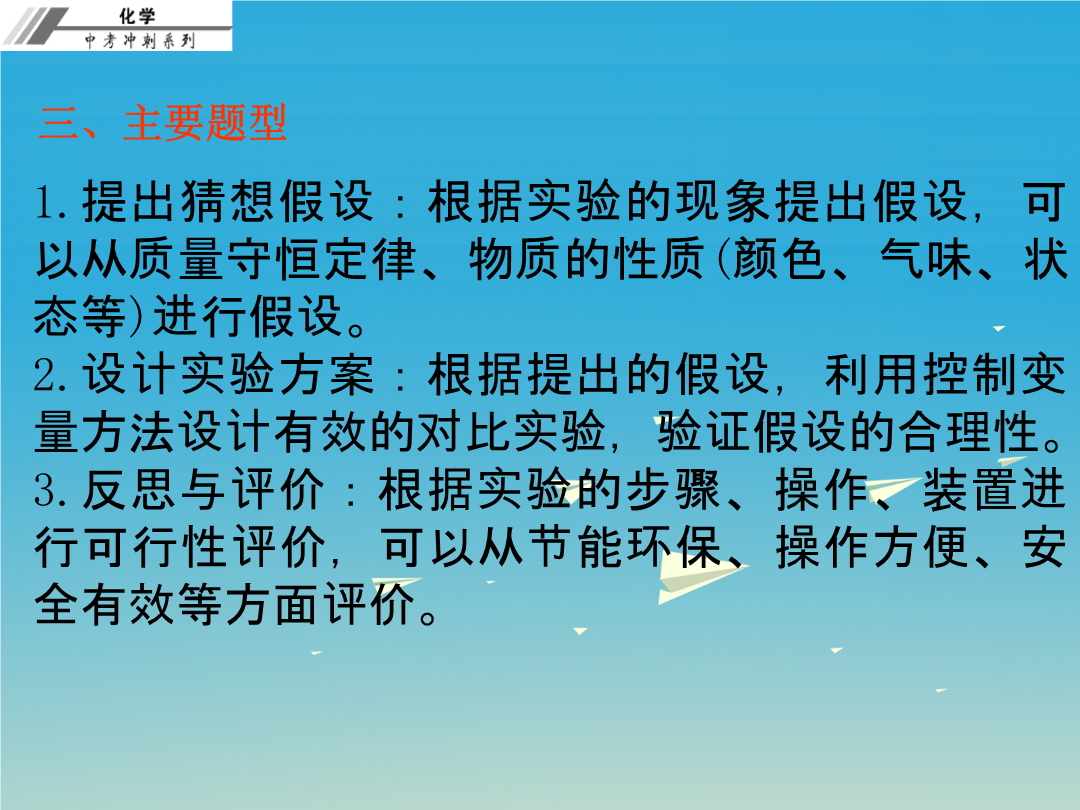 化学
中考冲刺系列

三、主要题型

1.提出猜想假设：根据实验的现象提出假设，可以从质量守恒定律、物质的性质(颜色、气味、状态等)进行假设。
2.设计实验方案：根据提出的假设，利用控制变量方法设计有效的对比实验，验证假设的合理性。
3.反思与评价：根据实验的步骤、操作、装置进行可行性评价，可以从节能环保、操作方便、安全有效等方面评价。